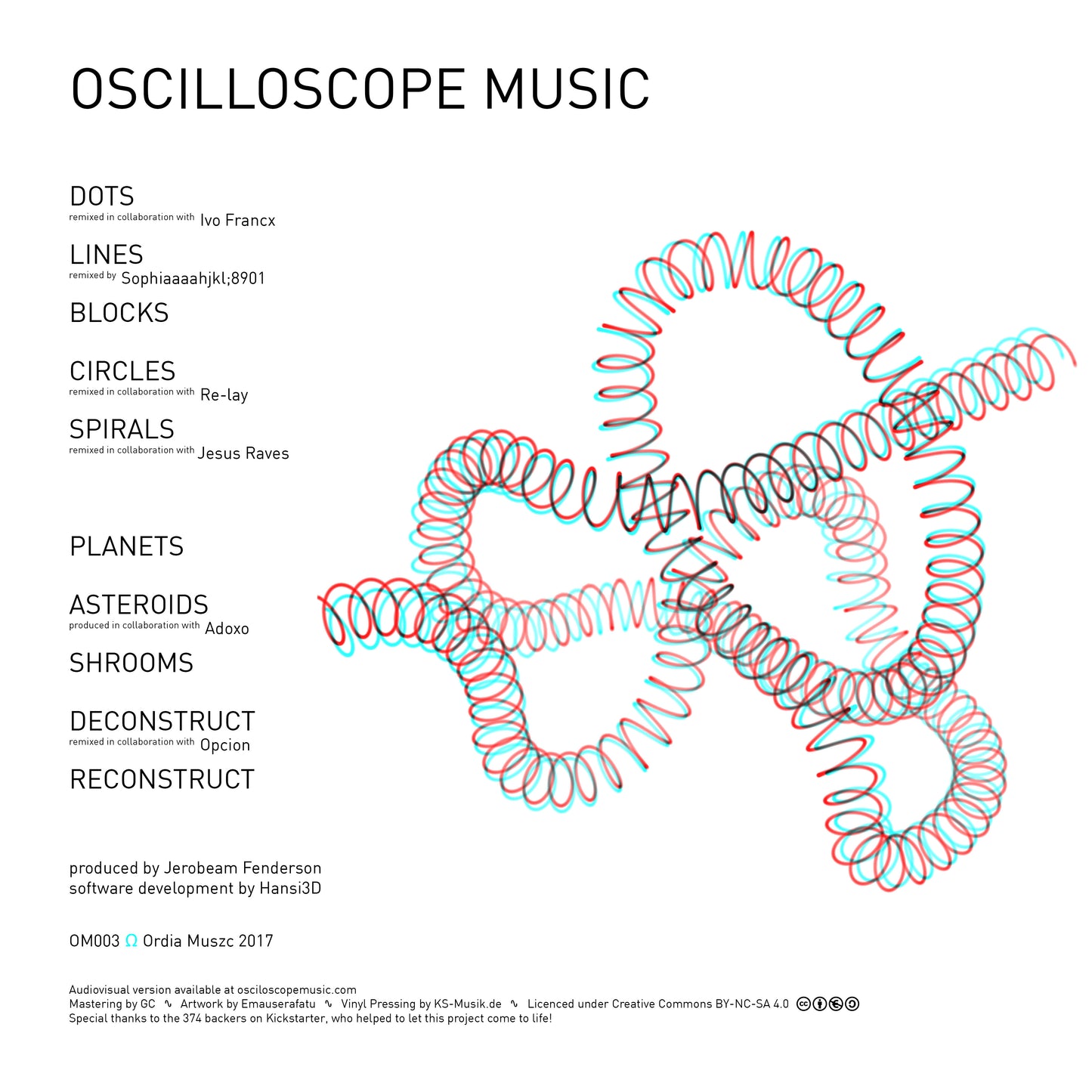 OSCILLOSCOPE MUSIC

DOTS
remixed in collaboration with Ivo Francx

LINES
remixed by Sophiaaaahjkl;8901

BLOCKS

CIRCLES
remixed in collaboration with Re-lay

SPIRALS
remixed in collaboration with Jesus Raves

PLANETS

ASTEROIDS
produced in collaboration with Adoxo

SHROOMS

DECONSTRUCT
remixed in collaboration with Opcion

RECONSTRUCT

produced by Jerobeam Fenderson
software development by Hansi3D

OM003 Ω Ordia Muszc 2017

Audiovisual version available at osciloscopemusic.com
Mastering by GC ∿ Artwork by Emauserafatu ∿ Vinyl Pressing by KS-Musik.de ∿ Licenced under Creative Commons BY-NC-SA 4.0
Special thanks to the 374 backers on Kickstarter, who helped to let this project come to life!